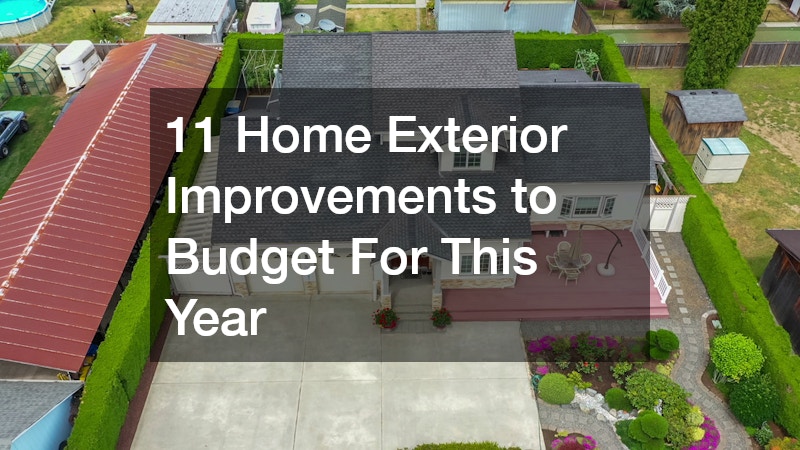 11 Home Exterior Improvements to Budget For This Year